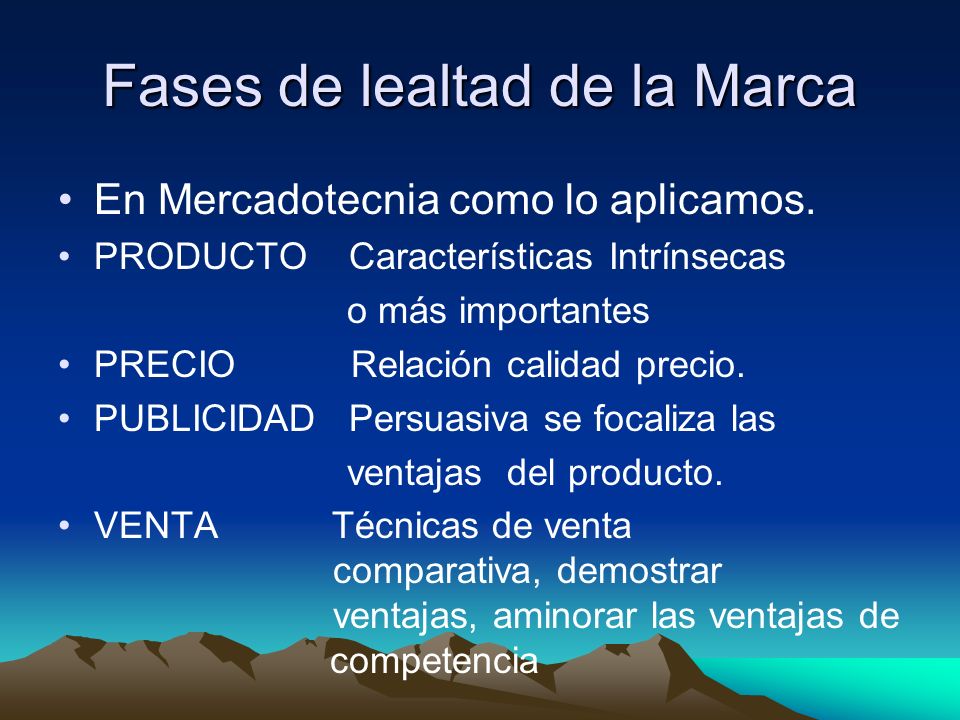 Fases de lealtad de la Marca

• En Mercadotecnia como lo aplicamos.
• PRODUCTO Características Intrínsecas o más importantes
• PRECIO Relación calidad precio.
• PUBLICIDAD Persuasiva se focaliza las ventajas del producto.
• VENTA Técnicas de venta comparativa, demostrar ventajas, aminorar las ventajas de competencia